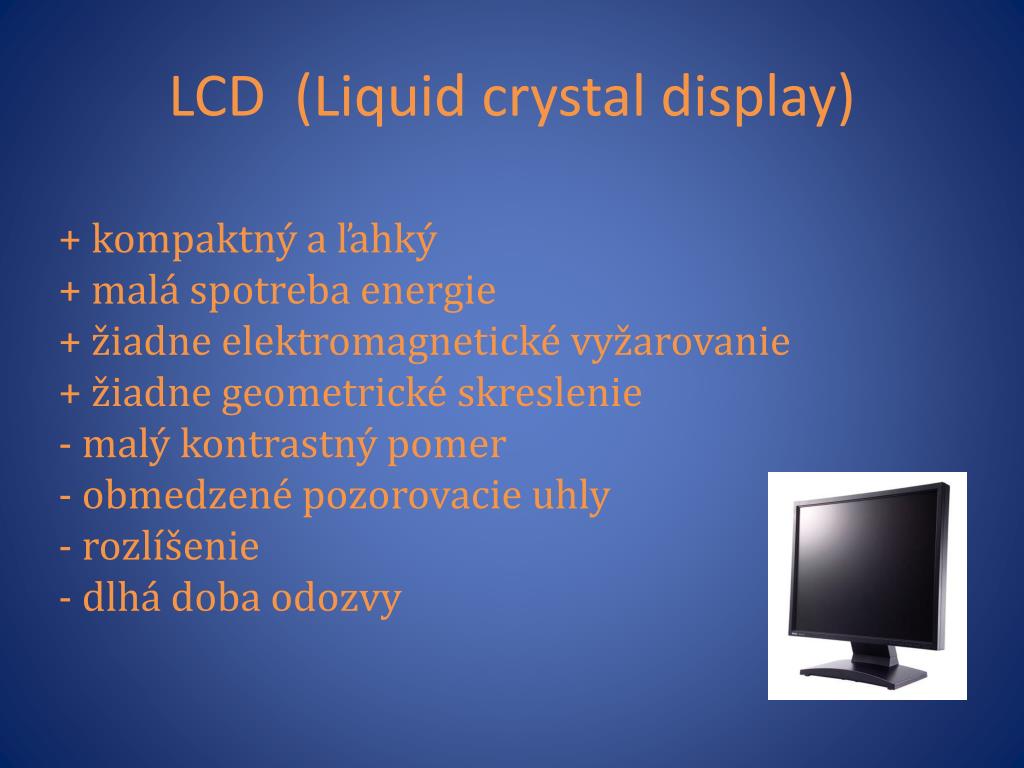 LCD (Liquid crystal display)

+ kompaktný a ľahký
+ malá spotreba energie
+ žiadne elektromagnetické vyžarovanie
+ žiadne geometrické skreslenie
- malý kontrastný pomer
- obmedzené pozorovacie uhly
- rozlíšenie
- dlhá doba odozvy